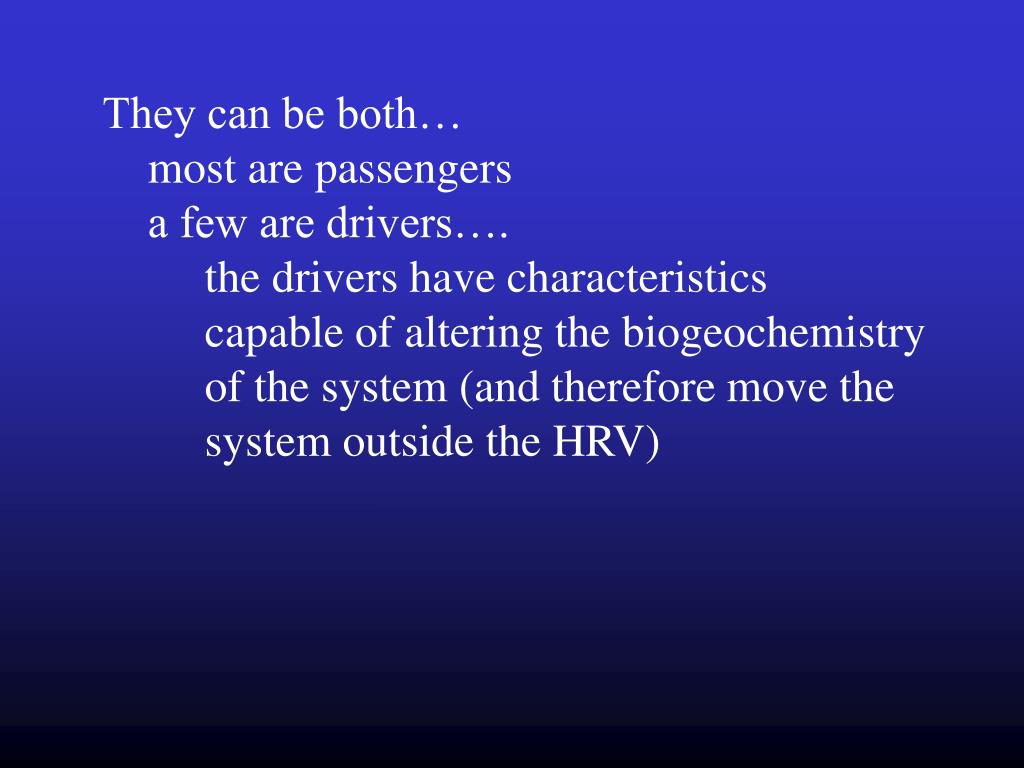 They can be both…
most are passengers
a few are drivers….
the drivers have characteristics capable of altering the biogeochemistry of the system (and therefore move the system outside the HRV)